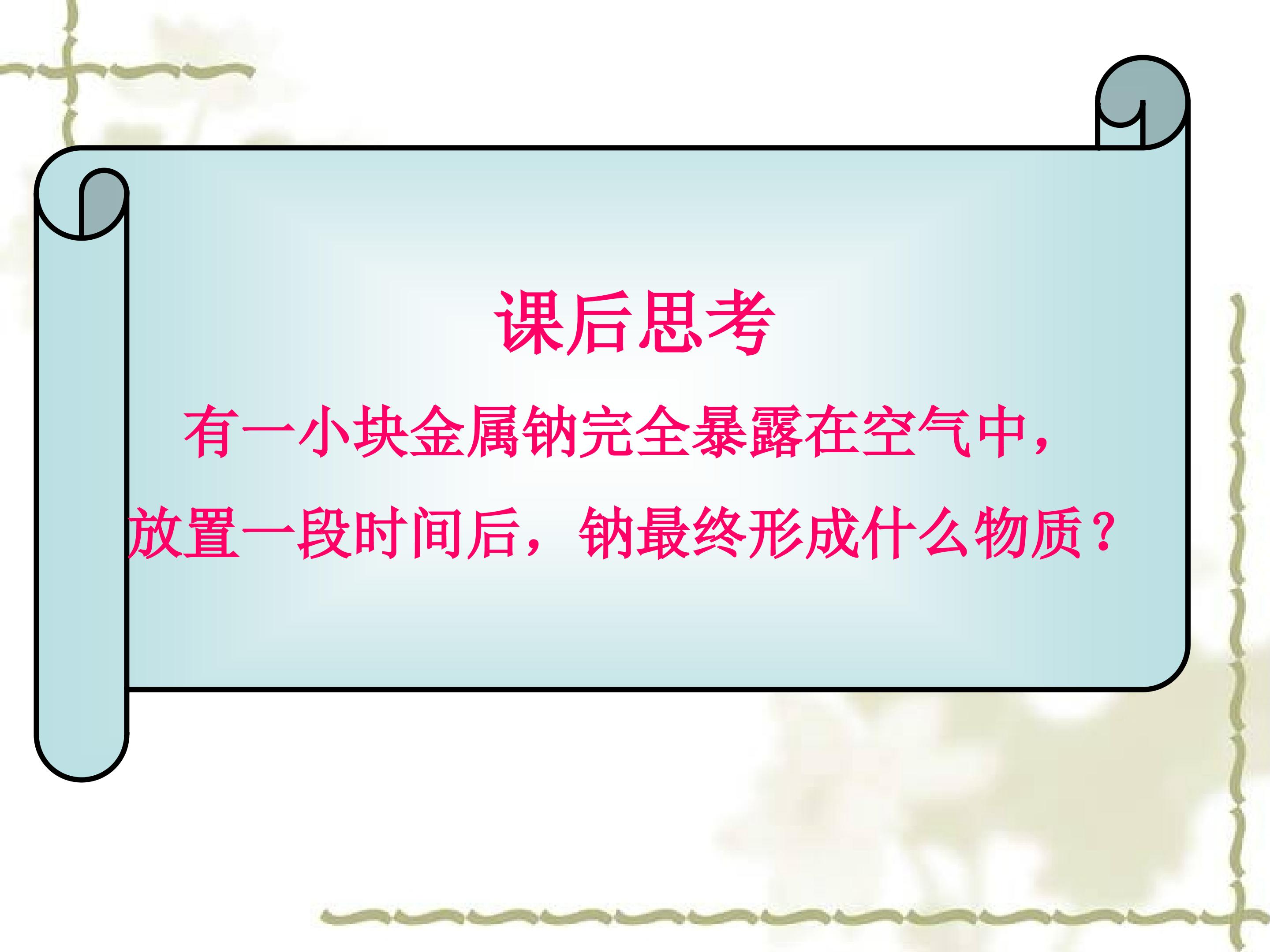 课后思考

有一小块金属钠完全暴露在空气中，放置一段时间后，钠最终形成什么物质？